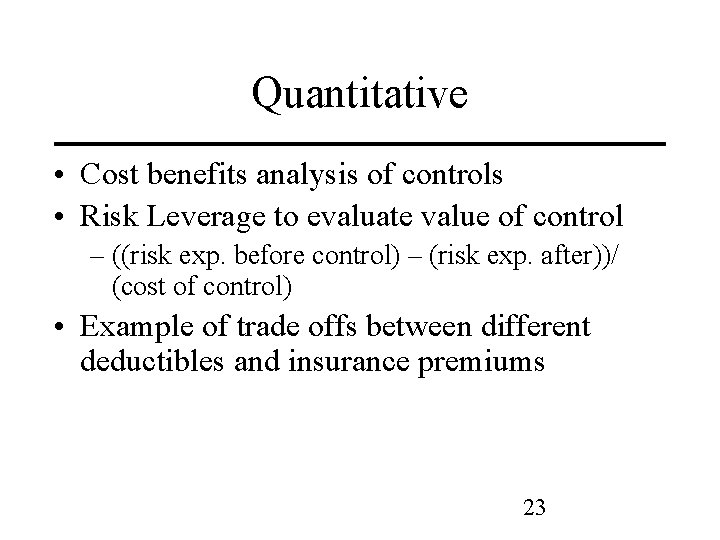 Quantitative

• Cost benefits analysis of controls
• Risk Leverage to evaluate value of control
– ((risk exp. before control) – (risk exp. after))/ (cost of control)
• Example of trade offs between different deductibles and insurance premiums

23